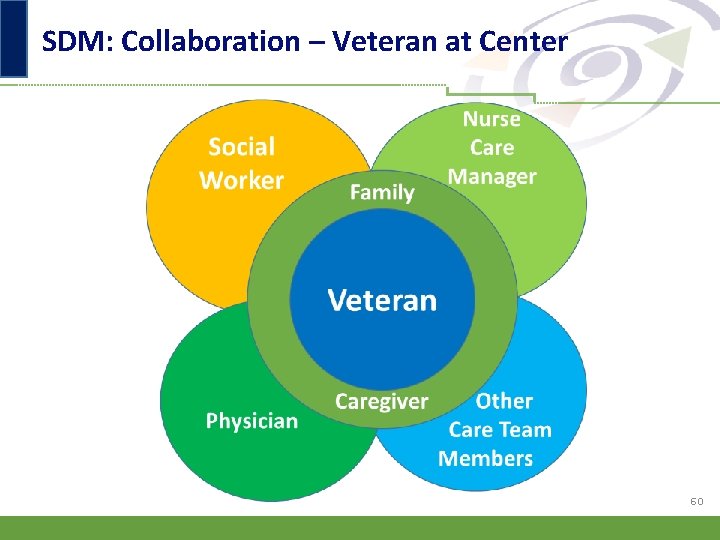 SDM: Collaboration – Veteran at Center

Social Worker

Nurse Care Manager

Family

Veteran

Caregiver

Physician

Other Care Team Members

60